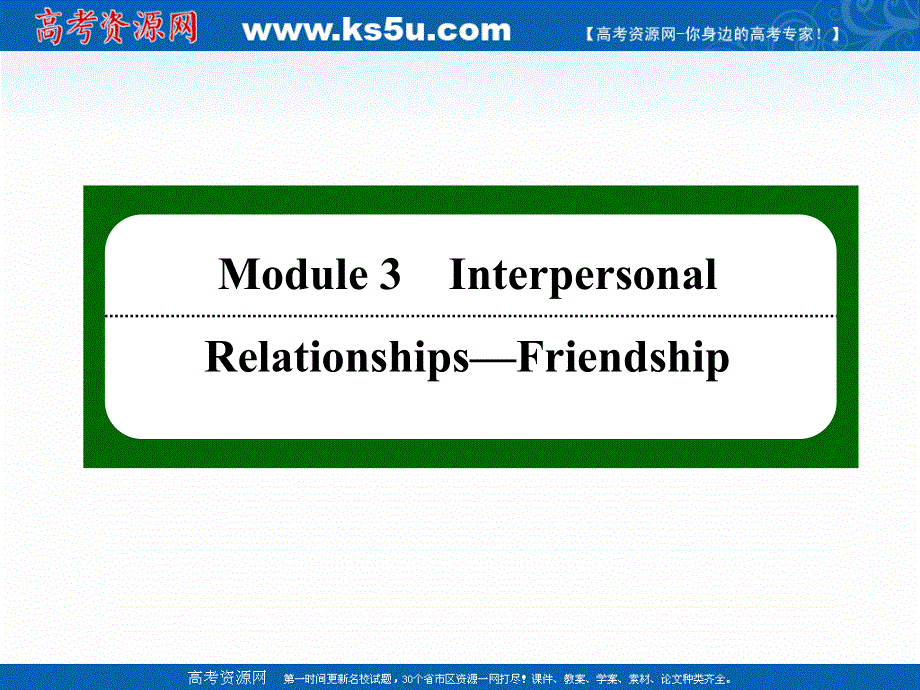 高考资源网 www.ks5u.com 【高考资源网-你身边的高考专家！】

Module 3 Interpersonal Relationships—Friendship

高考资源网 第一时间更新名校试题，30个省市区资源一网打尽！课件、教案、学案、素材、论文种类齐全。